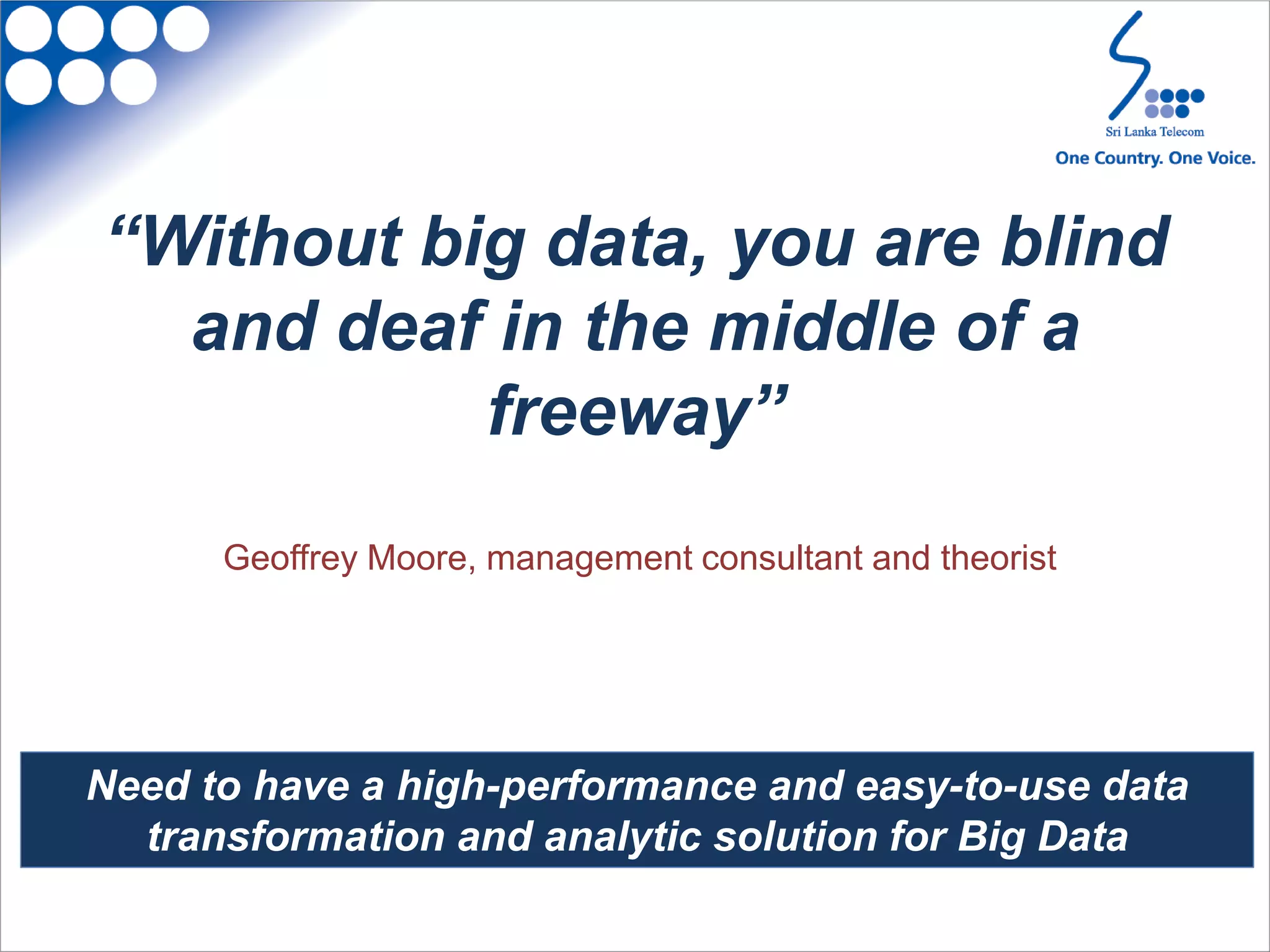 Sri Lanka Telecom
One Country. One Voice.

“Without big data, you are blind and deaf in the middle of a freeway”

Geoffrey Moore, management consultant and theorist

Need to have a high-performance and easy-to-use data transformation and analytic solution for Big Data